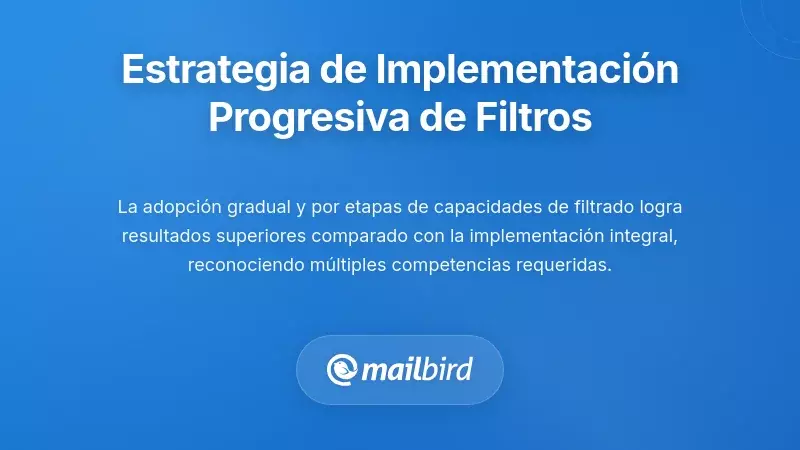 Estrategia de Implementación Progresiva de Filtros

La adopción gradual y por etapas de capacidades de filtrado logra resultados superiores comparado con la implementación integral, reconociendo múltiples competencias requeridas.

mailbird